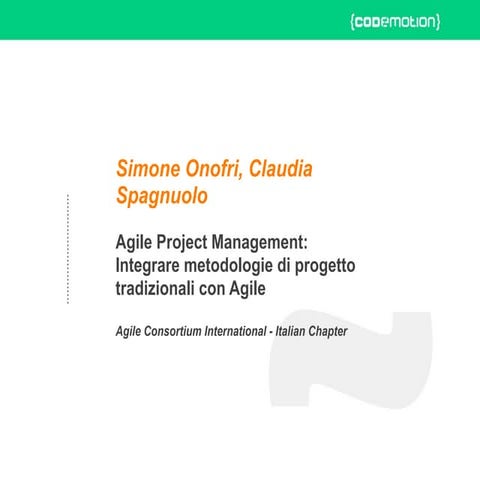 {codemotion}

Simone Onofri, Claudia Spagnuolo

Agile Project Management: Integrare metodologie di progetto tradizionali con Agile

Agile Consortium International - Italian Chapter